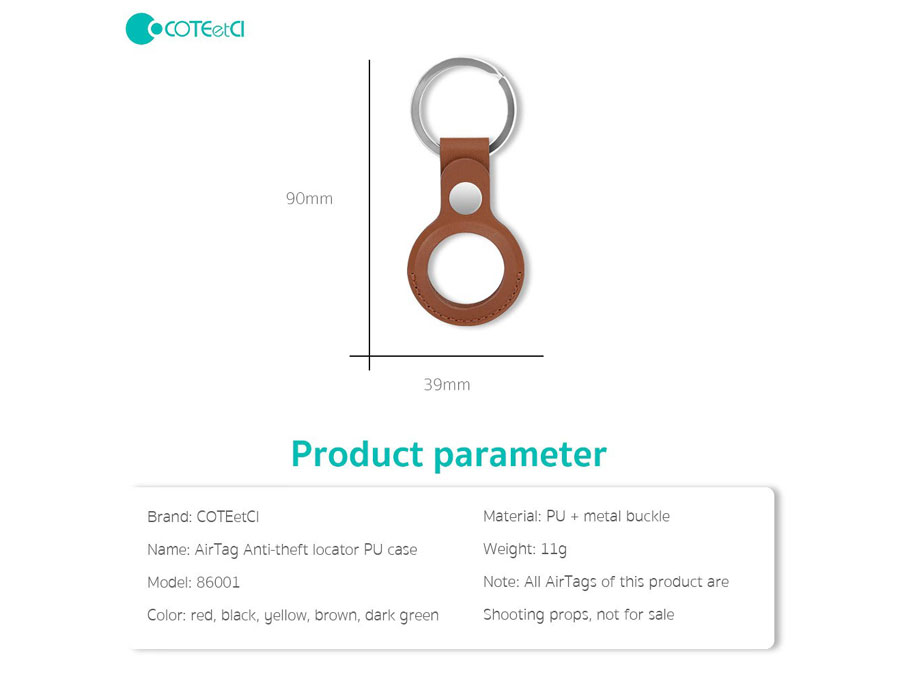 COTEetCI

90mm

39mm

Product parameter

Brand: COTEetCI

Name: AirTag Anti-theft locator PU case

Model: 86001

Color: red, black, yellow, brown, dark green

Material: PU + metal buckle

Weight: 11g

Note: All AirTags of this product are Shooting props, not for sale